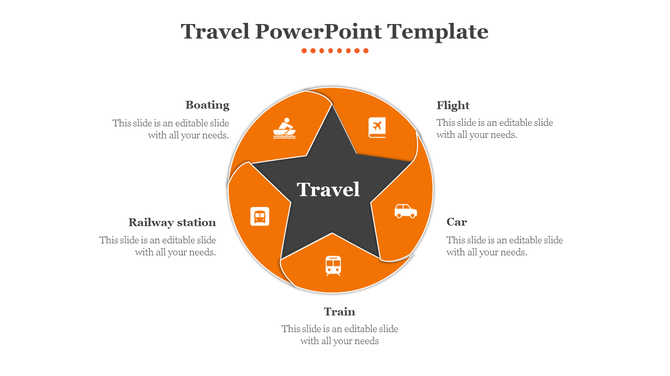 Travel PowerPoint Template

Boating
This slide is an editable slide with all your needs.

Flight
This slide is an editable slide with all your needs.

Travel

Railway station
This slide is an editable slide with all your needs.

Car
This slide is an editable slide with all your needs.

Train
This slide is an editable slide with all your needs